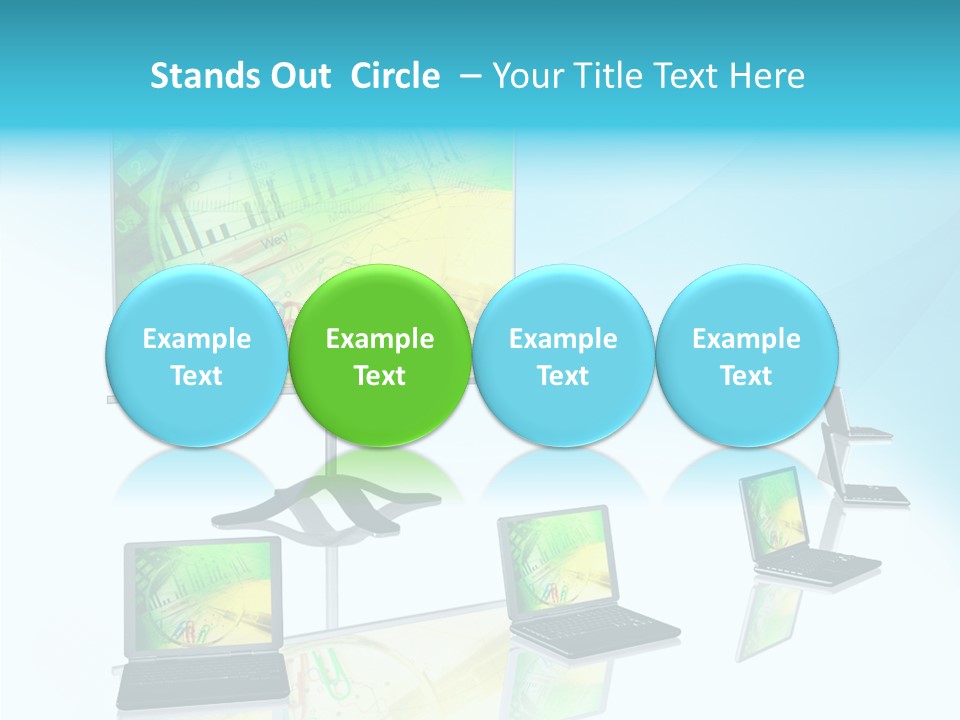 Stands Out Circle – Your Title Text Here

Example Text

Example Text

Example Text

Example Text